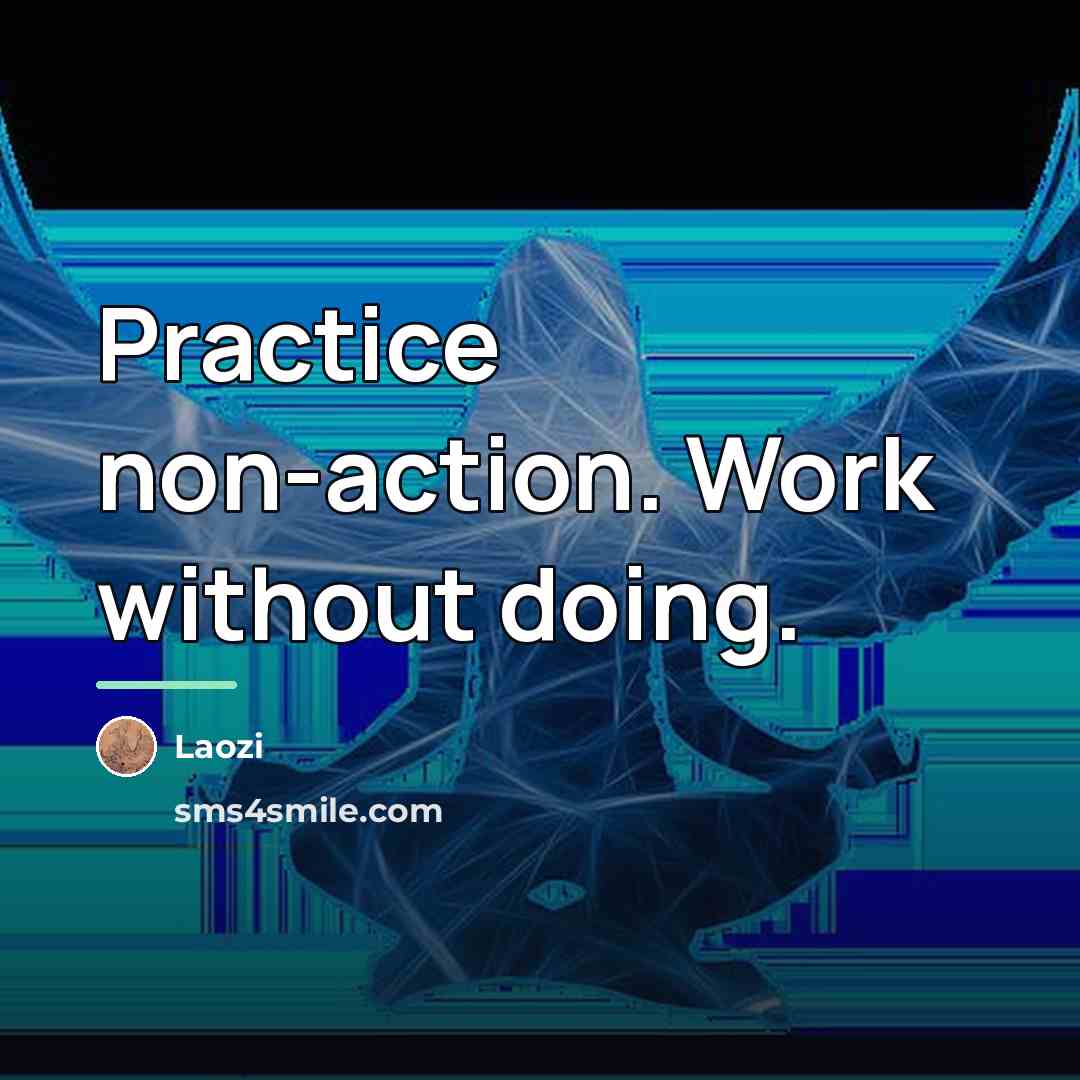 Practice non-action. Work without doing.

Laozi

sms4smile.com